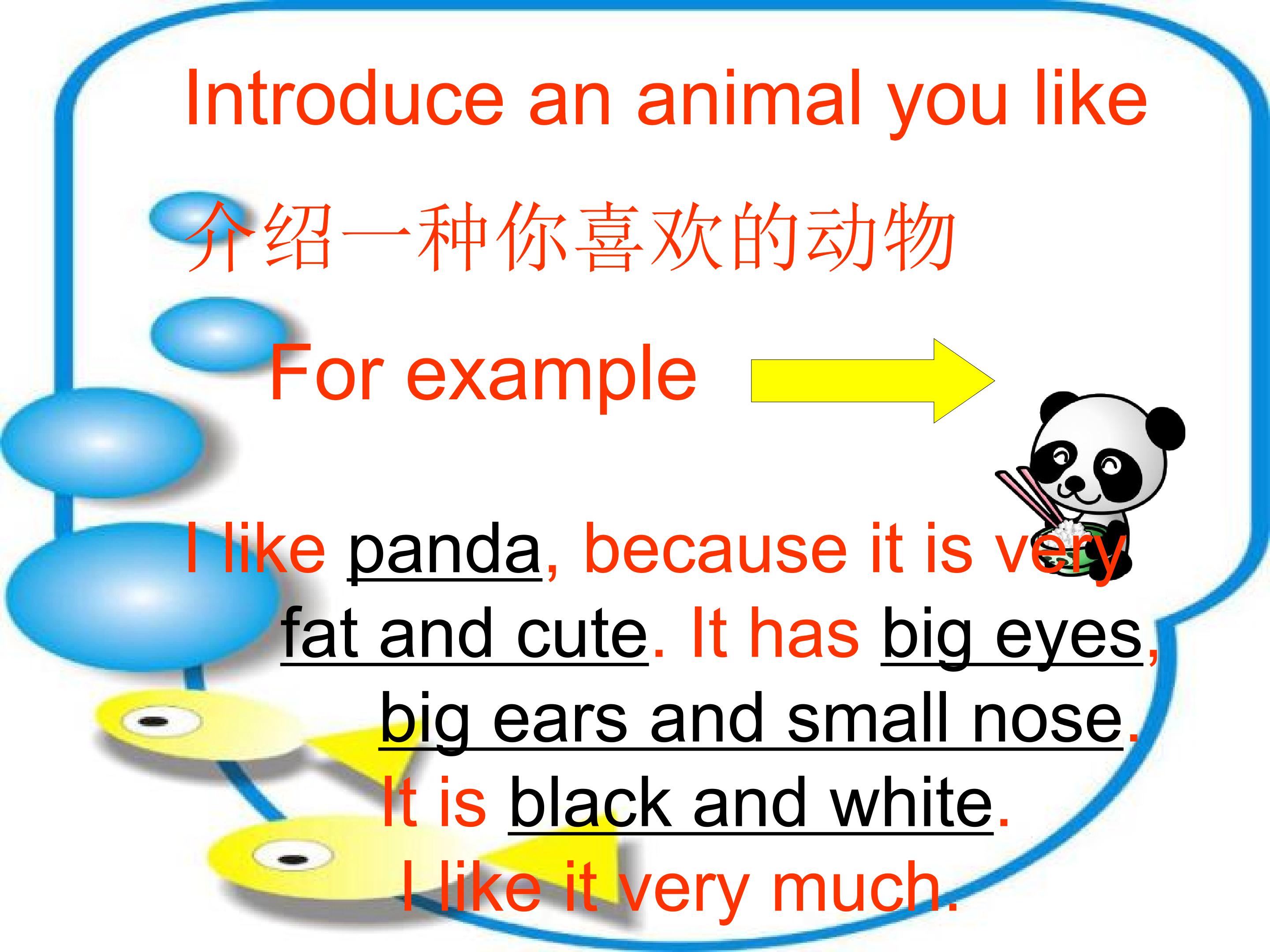 Introduce an animal you like

介绍一种你喜欢的动物

For example

I like panda, because it is very fat and cute. It has big eyes, big ears and small nose. It is black and white. I like it very much.